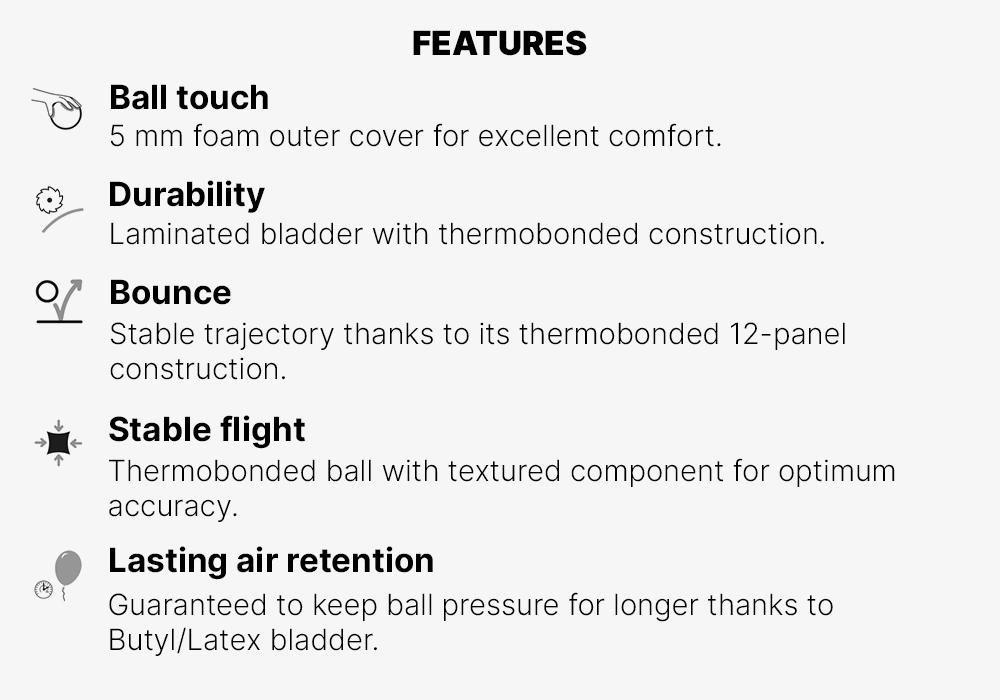 FEATURES

Ball touch
5 mm foam outer cover for excellent comfort.

Durability
Laminated bladder with thermobonded construction.

Bounce
Stable trajectory thanks to its thermobonded 12-panel construction.

Stable flight
Thermobonded ball with textured component for optimum accuracy.

Lasting air retention
Guaranteed to keep ball pressure for longer thanks to Butyl/Latex bladder.